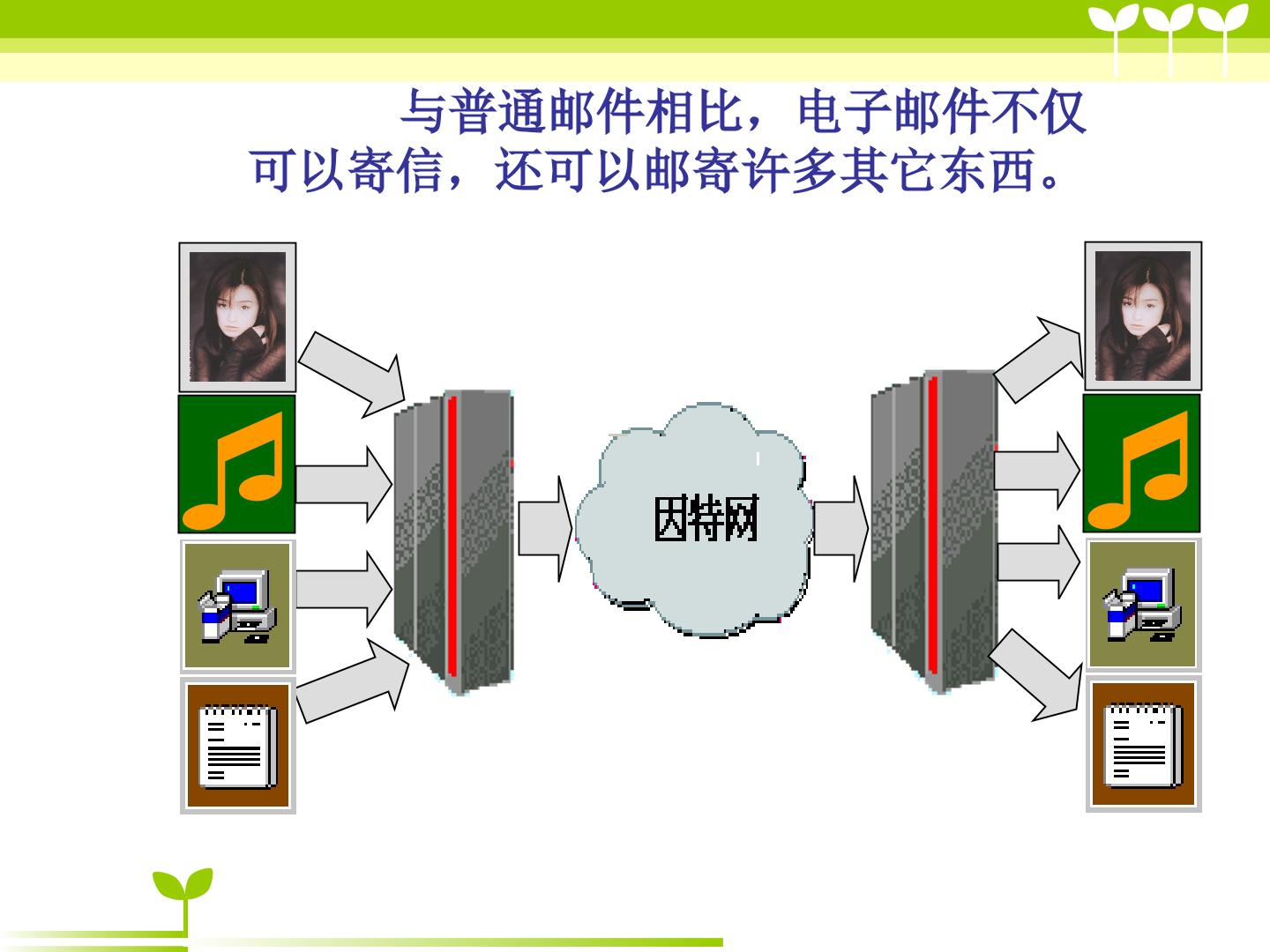 与普通邮件相比，电子邮件不仅可以寄信，还可以邮寄许多其它东西。

因特网